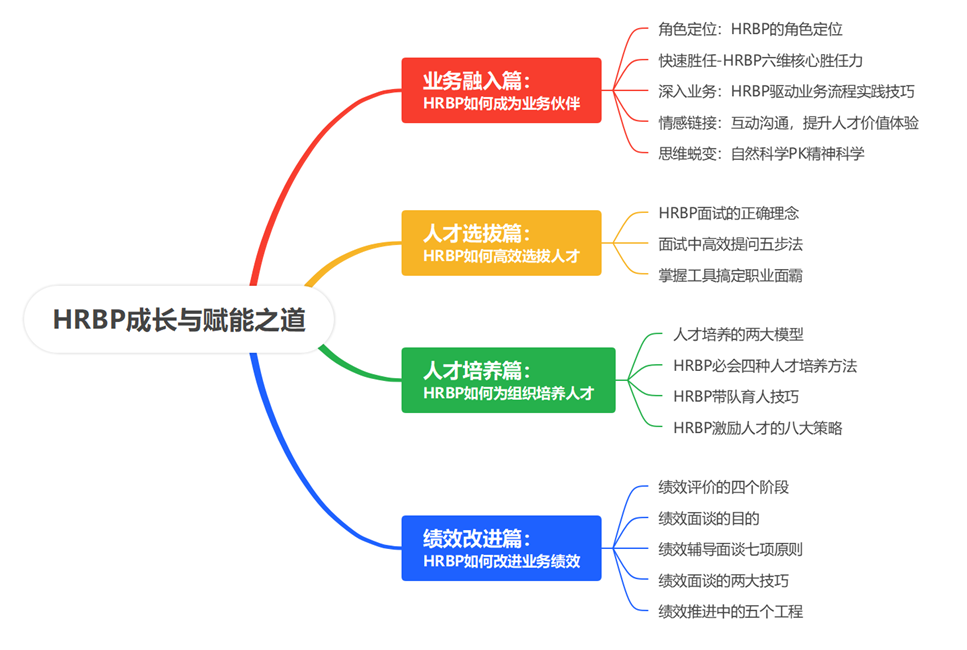 HRBP成长与赋能之道

业务融入篇：
HRBP如何成为业务伙伴

角色定位：HRBP的角色定位
快速胜任-HRBP六维核心胜任力
深入业务：HRBP驱动业务流程实践技巧
情感链接：互动沟通，提升人才价值体验
思维蜕变：自然科学PK精神科学

人才选拔篇：
HRBP如何高效选拔人才

HRBP面试的正确理念
面试中高效提问五步法
掌握工具搞定职业面霸

人才培养篇：
HRBP如何为组织培养人才

人才培养的两大模型
HRBP必会四种人才培养方法
HRBP带队育人技巧
HRBP激励人才的八大策略

绩效改进篇：
HRBP如何改进业务绩效

绩效评价的四个阶段
绩效面谈的目的
绩效辅导面谈七项原则
绩效面谈的两大技巧
绩效推进中的五个工程